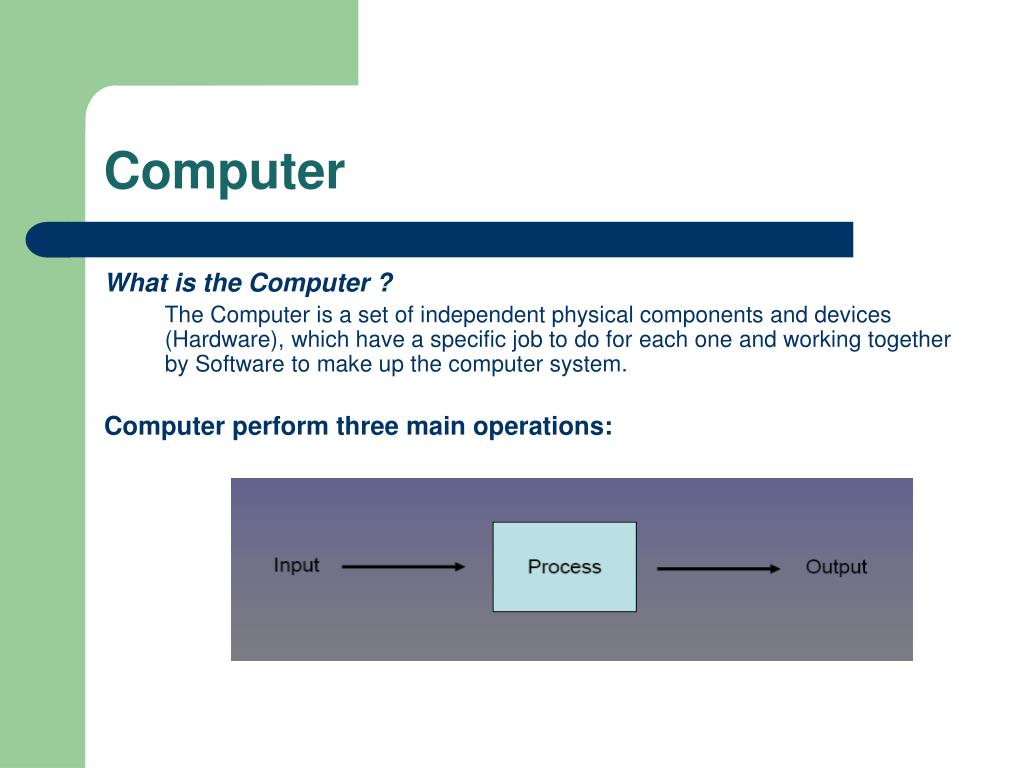 Computer

What is the Computer ?

The Computer is a set of independent physical components and devices (Hardware), which have a specific job to do for each one and working together by Software to make up the computer system.

Computer perform three main operations:

Input

Process

Output